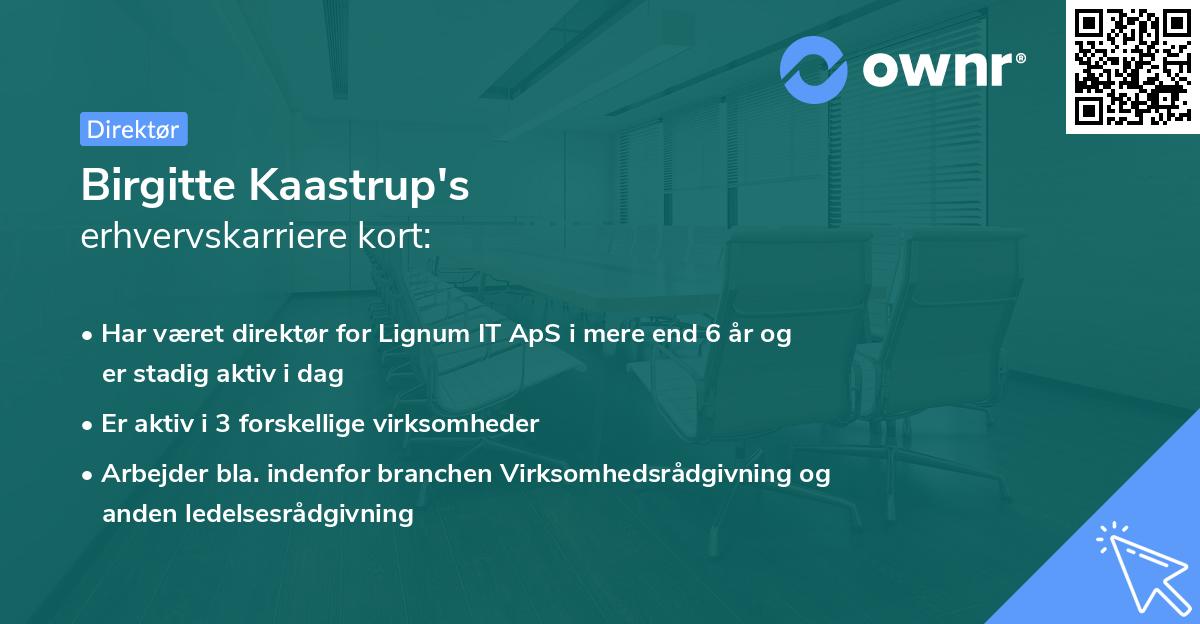 ownr®

Direktør

Birgitte Kaastrup's
erhvervskarriere kort:

• Har været direktør for Lignum IT ApS i mere end 6 år og er stadig aktiv i dag

• Er aktiv i 3 forskellige virksomheder

• Arbejder bla. indenfor branchen Virksomhedsrådgivning og anden ledelsesrådgivning